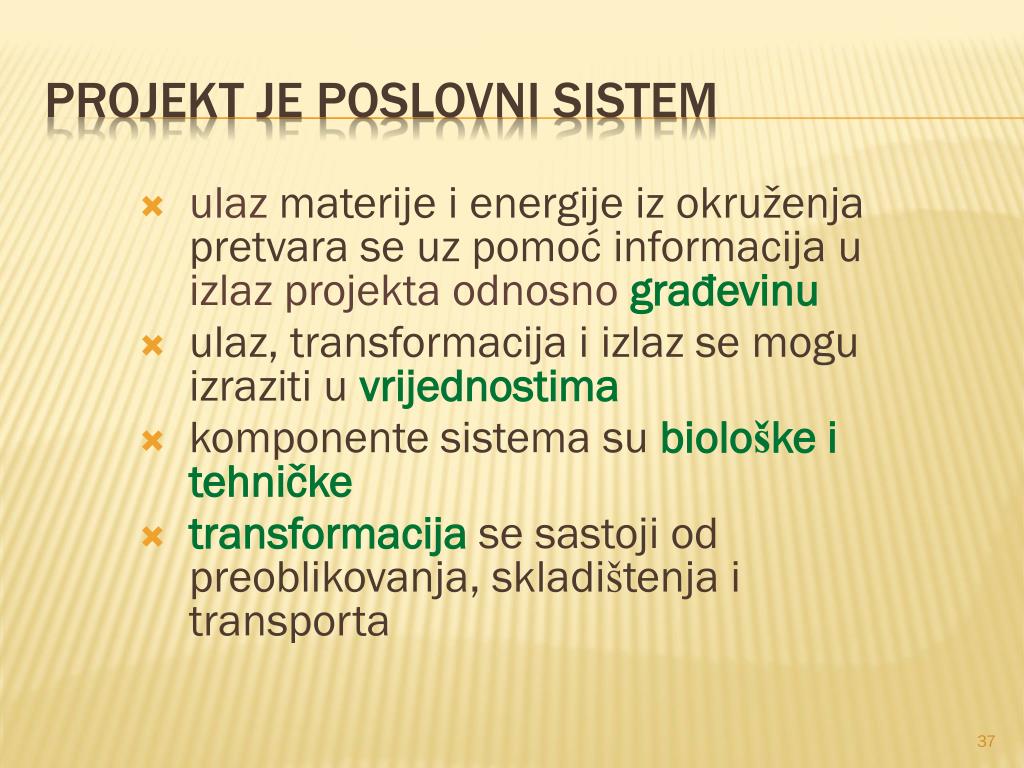 PROJEKT JE POSLOVNI SISTEM

ulaz materije i energije iz okruženja pretvara se uz pomoć informacija u izlaz projekta odnosno građevinu
ulaz, transformacija i izlaz se mogu izraziti u vrijednostima
komponente sistema su biološke i tehničke
transformacija se sastoji od preoblikovanja, skladištenja i transporta

37